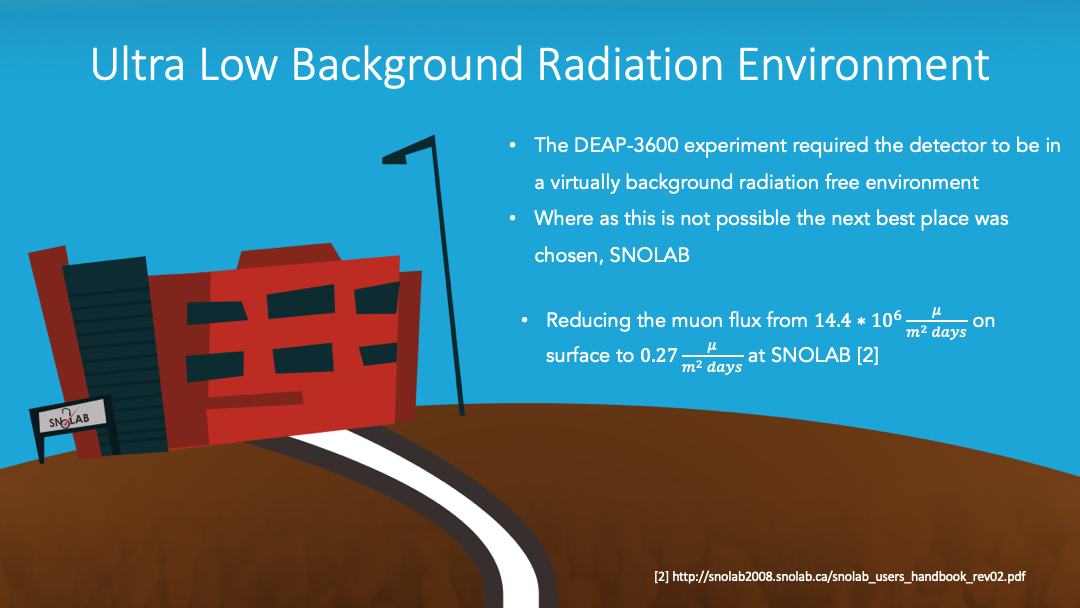 Ultra Low Background Radiation Environment

• The DEAP-3600 experiment required the detector to be in a virtually background radiation free environment
• Where as this is not possible the next best place was chosen, SNOLAB

• Reducing the muon flux from $14.4 * 10^6 \frac{\mu}{m^2\ days}$ on surface to $0.27 \frac{\mu}{m^2\ days}$ at SNOLAB [2]

SNOLAB

[2] http://snolab2008.snolab.ca/snolab_users_handbook_rev02.pdf